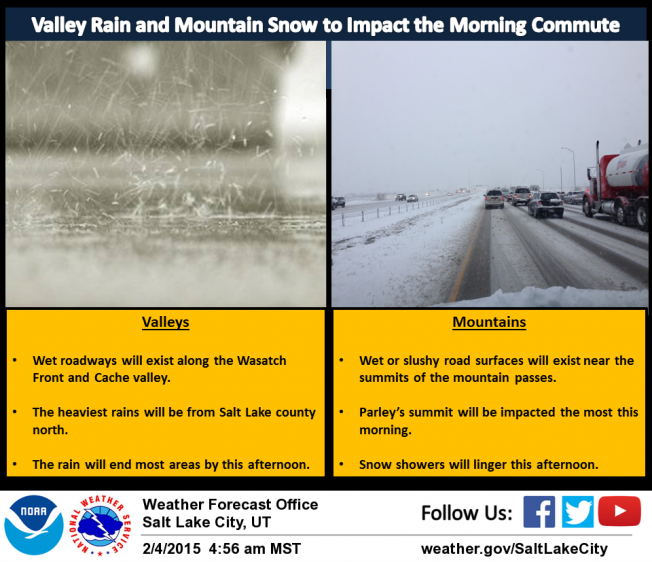 Valley Rain and Mountain Snow to Impact the Morning Commute

Valleys

• Wet roadways will exist along the Wasatch Front and Cache valley.

• The heaviest rains will be from Salt Lake county north.

• The rain will end most areas by this afternoon.

Mountains

• Wet or slushy road surfaces will exist near the summits of the mountain passes.

• Parley's summit will be impacted the most this morning.

• Snow showers will linger this afternoon.

NOAA

NATIONAL WEATHER SERVICE

Weather Forecast Office
Salt Lake City, UT

2/4/2015 4:56 am MST

Follow Us:

weather.gov/SaltLakeCity